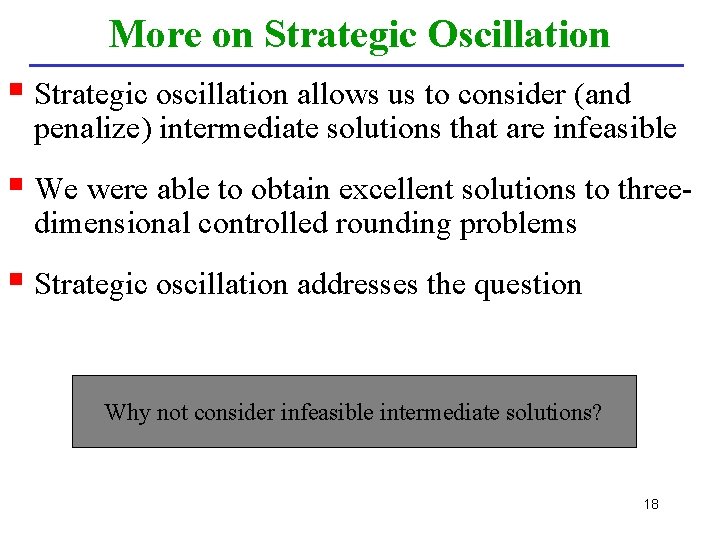 More on Strategic Oscillation

Strategic oscillation allows us to consider (and penalize) intermediate solutions that are infeasible

We were able to obtain excellent solutions to three-dimensional controlled rounding problems

Strategic oscillation addresses the question

Why not consider infeasible intermediate solutions?

18